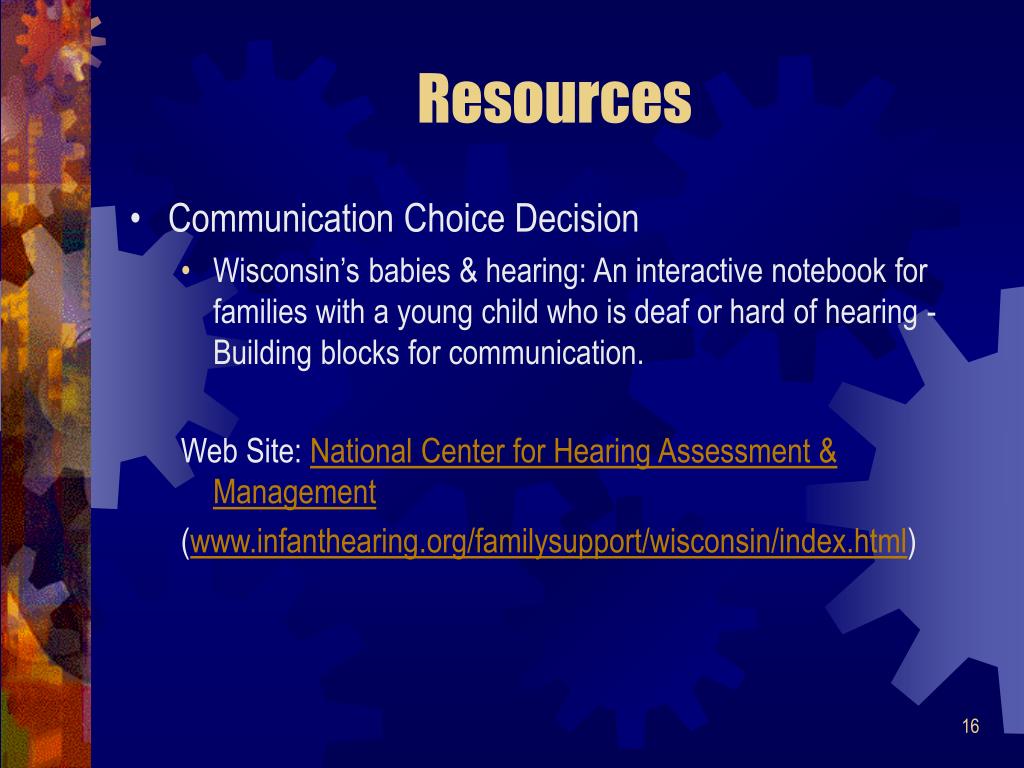 Resources

• Communication Choice Decision
  • Wisconsin's babies & hearing: An interactive notebook for families with a young child who is deaf or hard of hearing - Building blocks for communication.

Web Site: National Center for Hearing Assessment & Management
(www.infanthearing.org/familysupport/wisconsin/index.html)

16